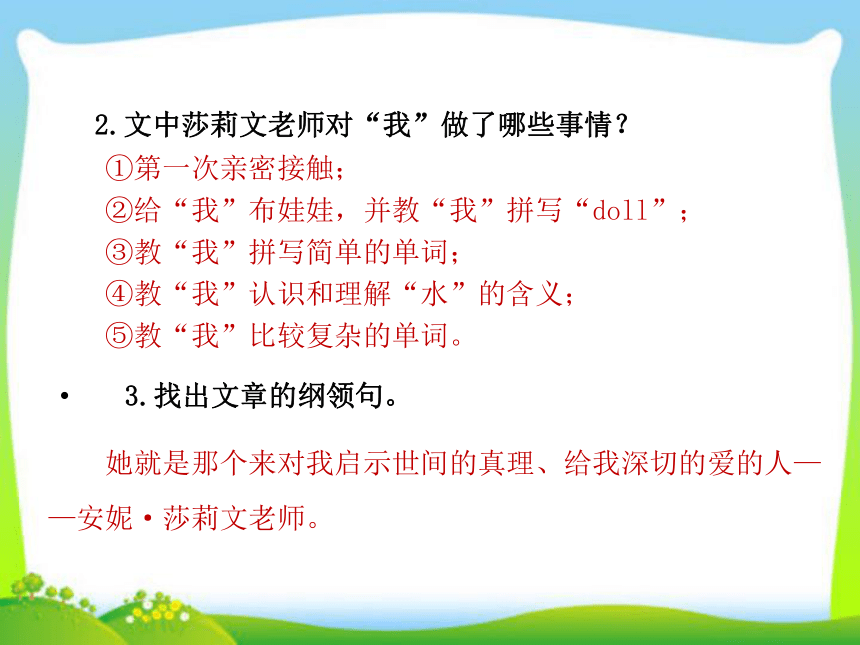 2.文中莎莉文老师对“我”做了哪些事情？

①第一次亲密接触；

②给“我”布娃娃，并教“我”拼写“doll”；

③教“我”拼写简单的单词；

④教“我”认识和理解“水”的含义；

⑤教“我”比较复杂的单词。

• 3.找出文章的纲领句。

她就是那个来对我启示世间的真理、给我深切的爱的人——安妮·莎莉文老师。